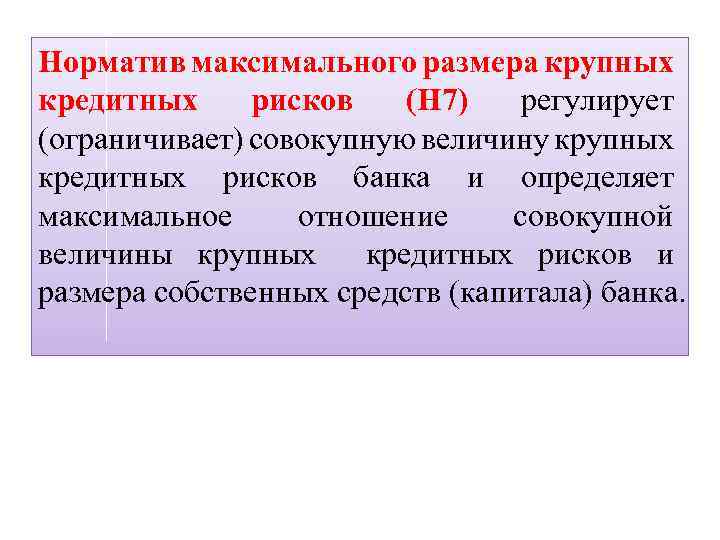 Норматив максимального размера крупных кредитных рисков (Н7) регулирует (ограничивает) совокупную величину крупных кредитных рисков банка и определяет максимальное отношение совокупной величины крупных кредитных рисков и размера собственных средств (капитала) банка.